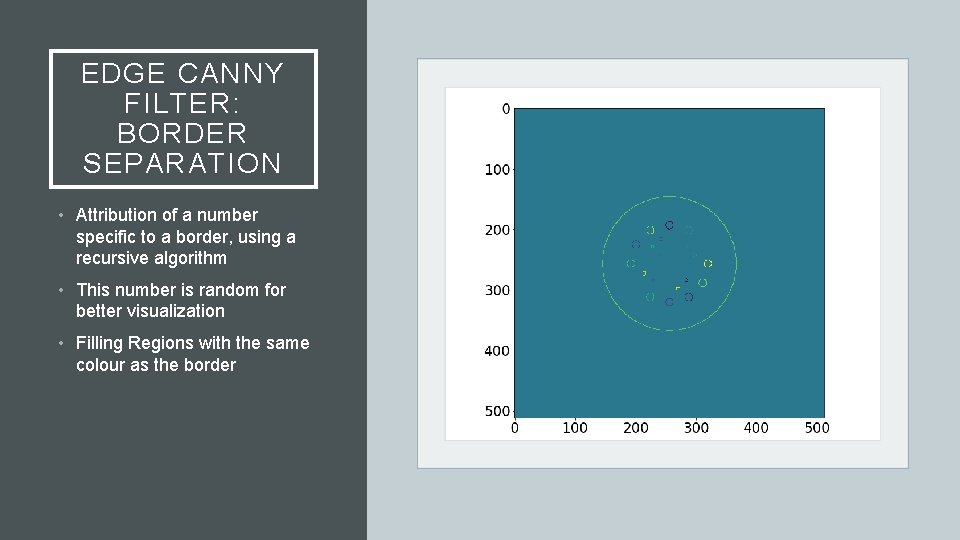 EDGE CANNY FILTER: BORDER SEPARATION

• Attribution of a number specific to a border, using a recursive algorithm

• This number is random for better visualization

• Filling Regions with the same colour as the border

0
100
200
300
400
500
0
100
200
300
400
500